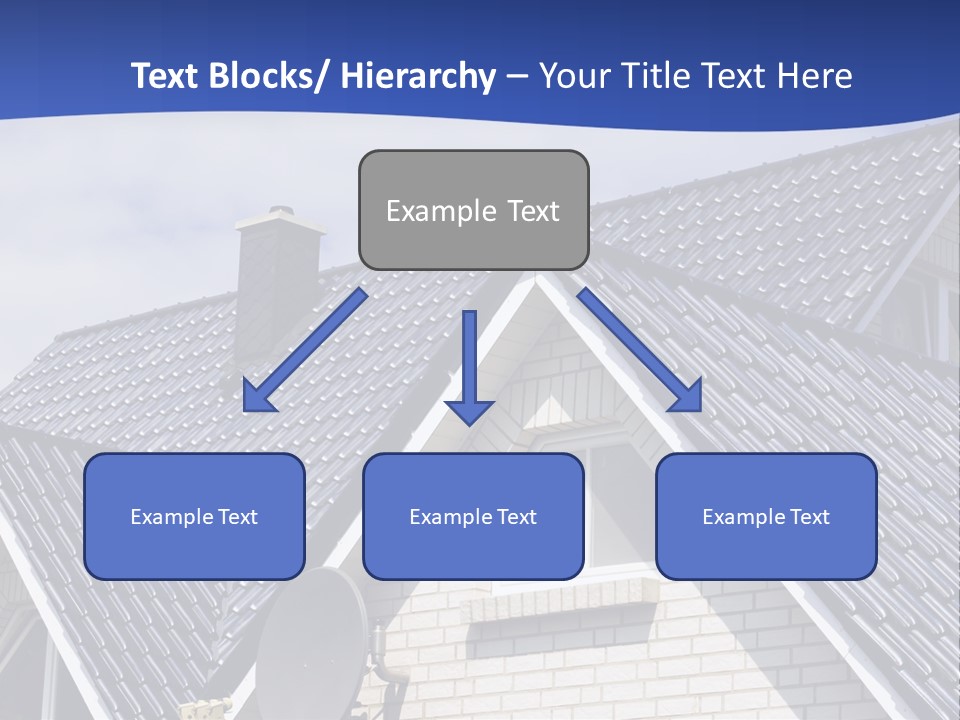 Text Blocks/ Hierarchy – Your Title Text Here

Example Text

Example Text

Example Text

Example Text